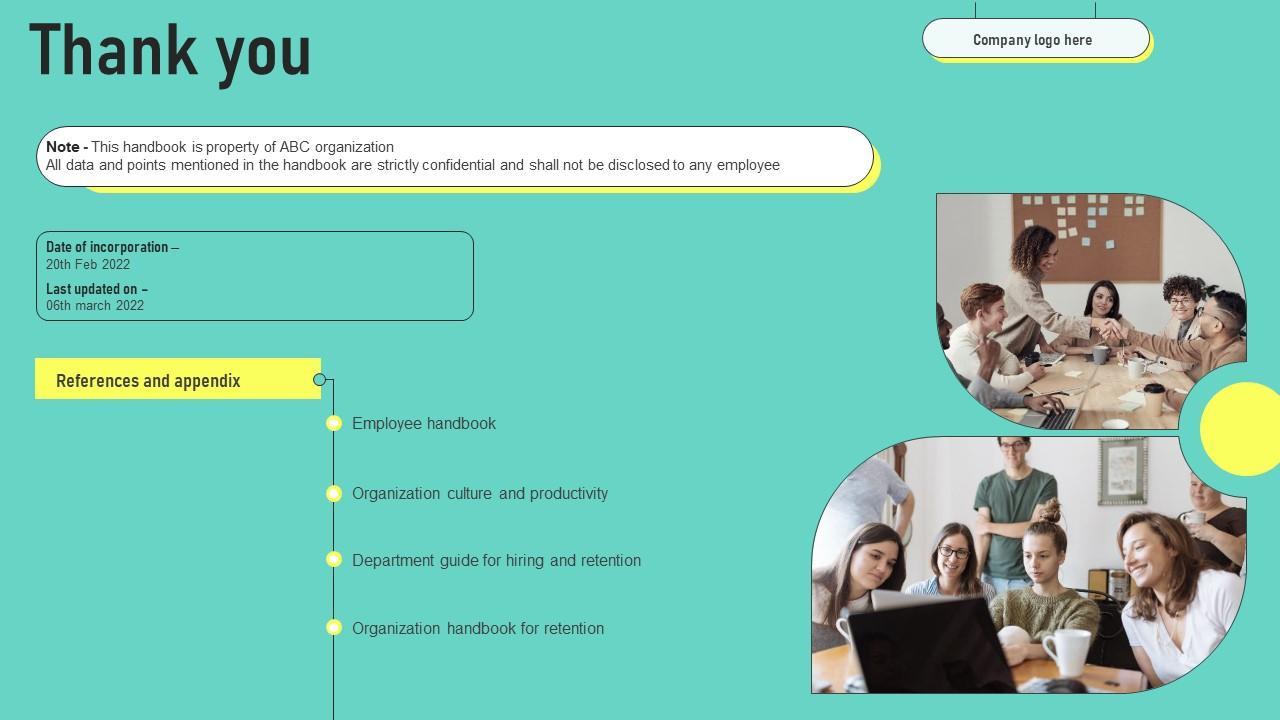 Thank you

Company logo here

Note - This handbook is property of ABC organization
All data and points mentioned in the handbook are strictly confidential and shall not be disclosed to any employee

Date of incorporation –
20th Feb 2022

Last updated on –
06th march 2022

References and appendix

Employee handbook

Organization culture and productivity

Department guide for hiring and retention

Organization handbook for retention